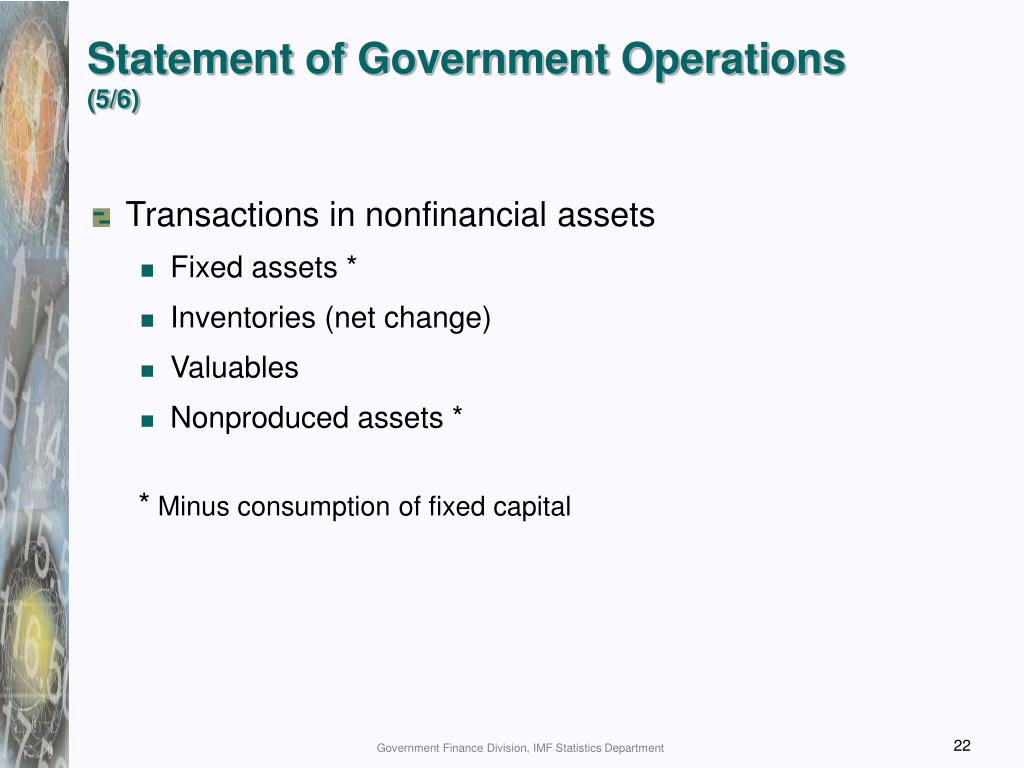 Statement of Government Operations
(5/6)

Transactions in nonfinancial assets

Fixed assets *

Inventories (net change)

Valuables

Nonproduced assets *

* Minus consumption of fixed capital

Government Finance Division, IMF Statistics Department

22